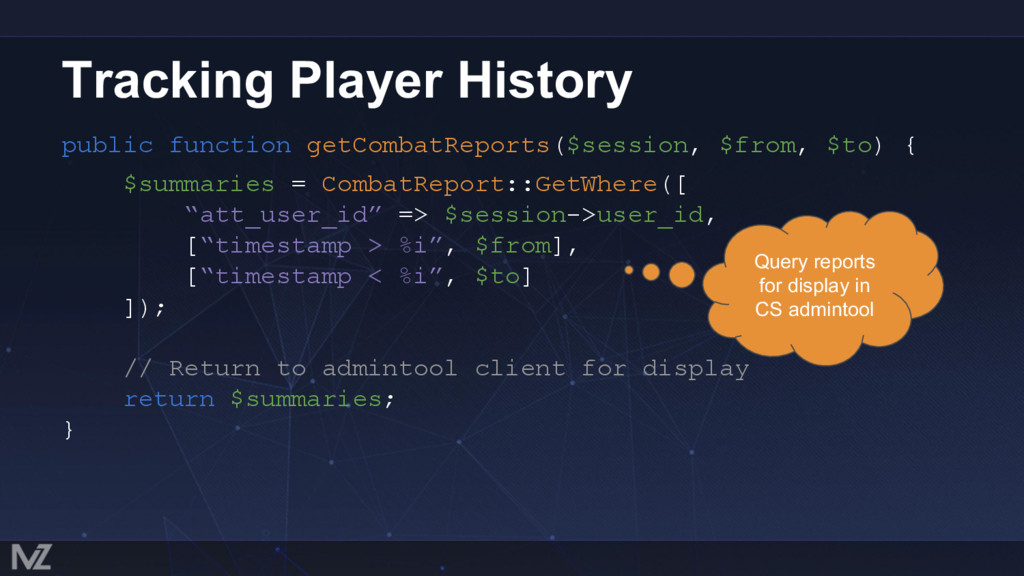 Tracking Player History

public function getCombatReports($session, $from, $to) {
    $summaries = CombatReport::GetWhere([
        “att_user_id” => $session->user_id,
        [“timestamp > %i”, $from],
        [“timestamp < %i”, $to]
    ]);

    // Return to admintool client for display
    return $summaries;
}

Query reports for display in CS admintool

MZ